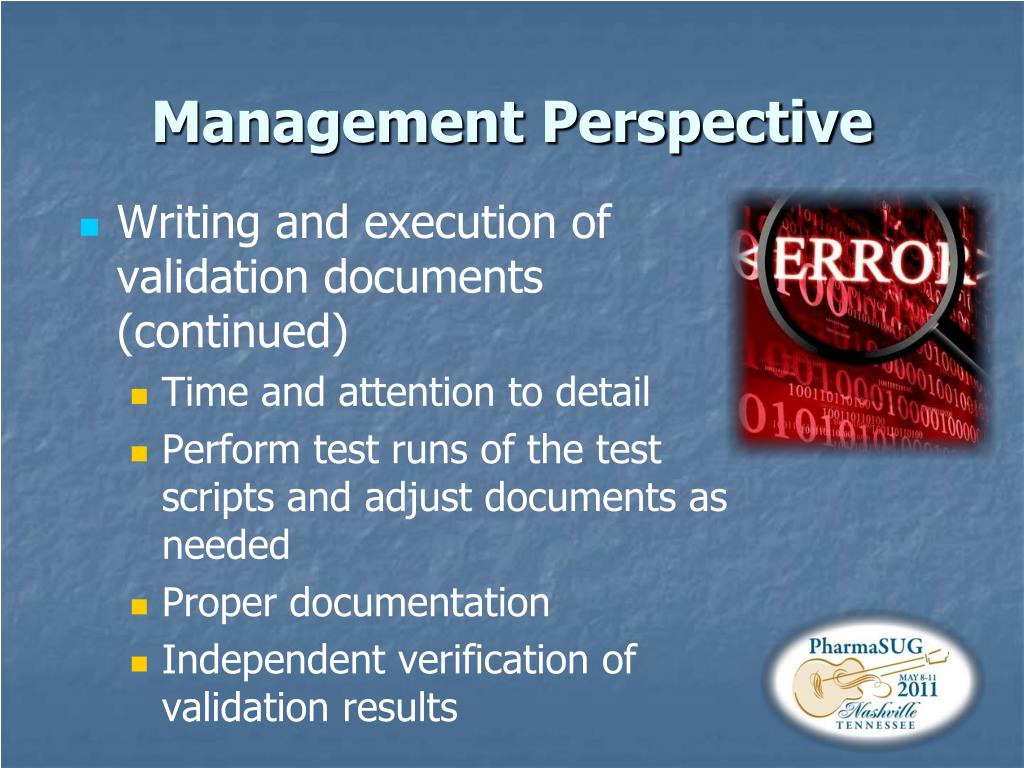 Management Perspective

Writing and execution of validation documents (continued)

Time and attention to detail

Perform test runs of the test scripts and adjust documents as needed

Proper documentation

Independent verification of validation results

ERROR

PharmaSUG
MAY 8-11
2011
Nashville
TENNESSEE